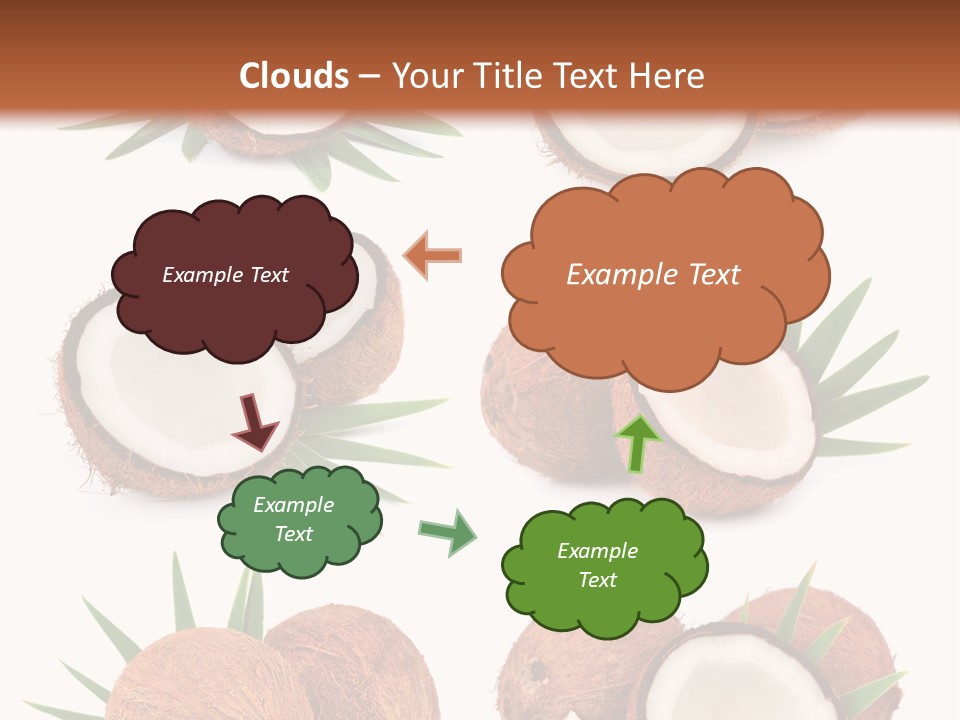 Clouds – Your Title Text Here

Example Text

Example Text

Example Text

Example Text